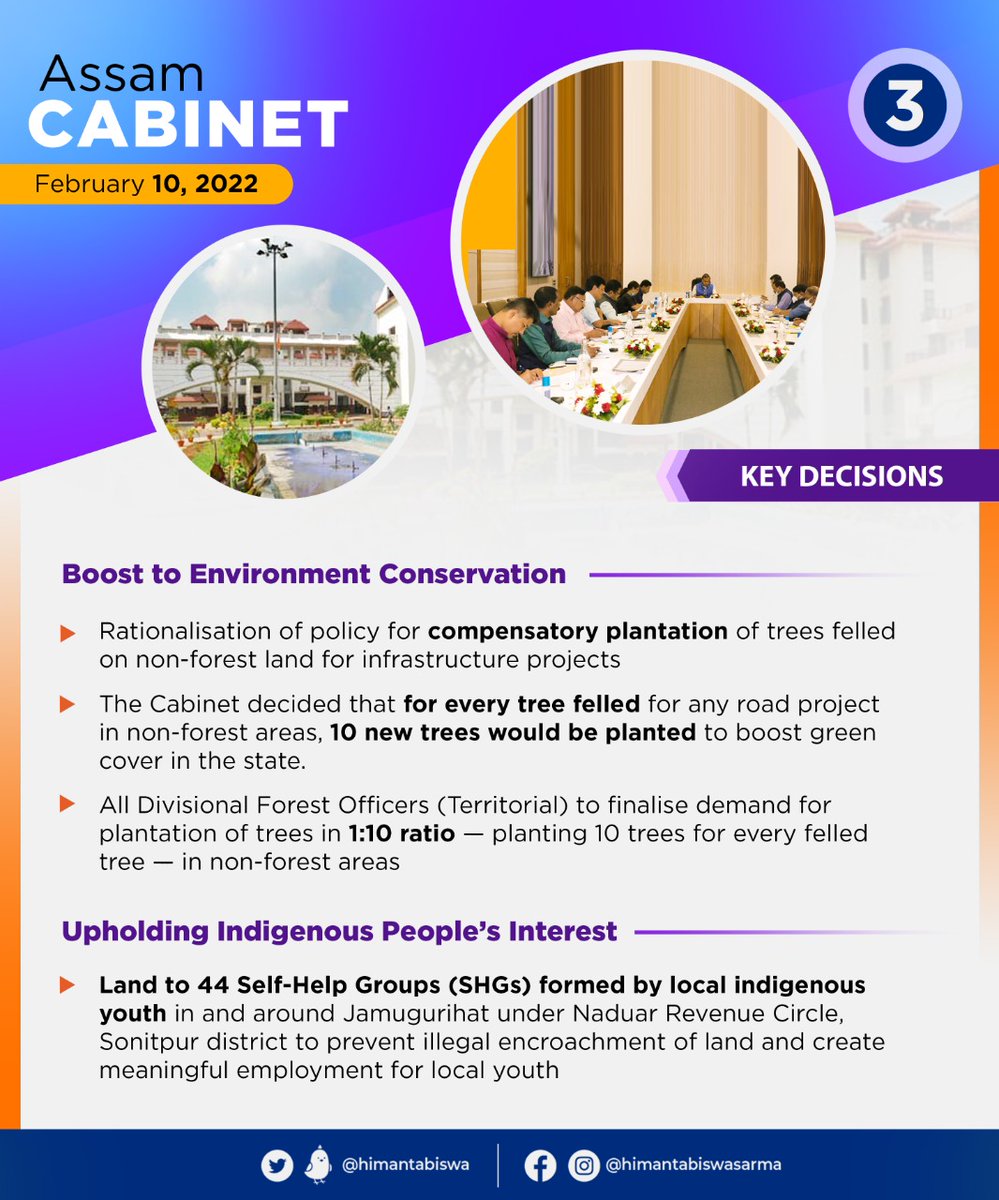 Assam
CABINET
February 10, 2022

3

KEY DECISIONS

Boost to Environment Conservation

Rationalisation of policy for compensatory plantation of trees felled on non-forest land for infrastructure projects

The Cabinet decided that for every tree felled for any road project in non-forest areas, 10 new trees would be planted to boost green cover in the state.

All Divisional Forest Officers (Territorial) to finalise demand for plantation of trees in 1:10 ratio — planting 10 trees for every felled tree — in non-forest areas

Upholding Indigenous People's Interest

Land to 44 Self-Help Groups (SHGs) formed by local indigenous youth in and around Jamugurihat under Naduar Revenue Circle, Sonitpur district to prevent illegal encroachment of land and create meaningful employment for local youth

@himantabiswa @himantabiswasarma